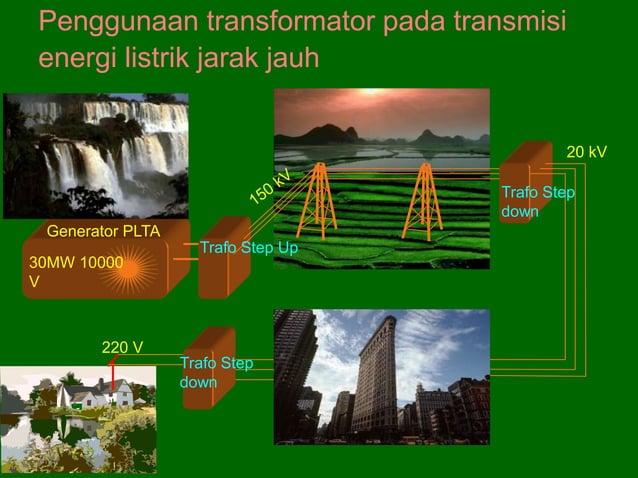 Penggunaan transformator pada transmisi energi listrik jarak jauh

Generator PLTA

30MW 10000 V

Trafo Step Up

150 kV

20 kV

Trafo Step down

220 V

Trafo Step down